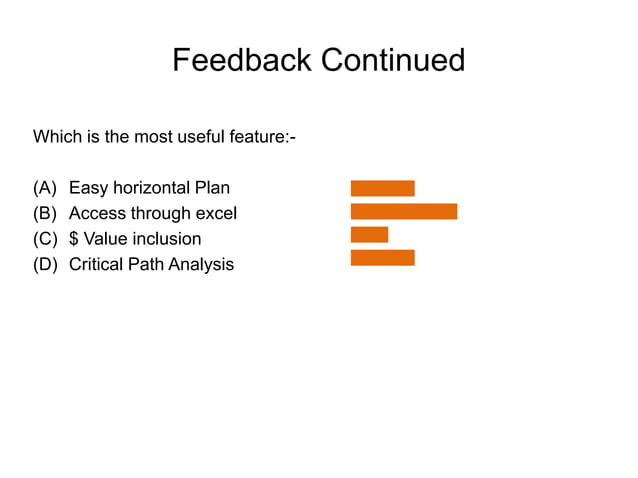 Feedback Continued

Which is the most useful feature:-

(A) Easy horizontal Plan
(B) Access through excel
(C) \$ Value inclusion
(D) Critical Path Analysis